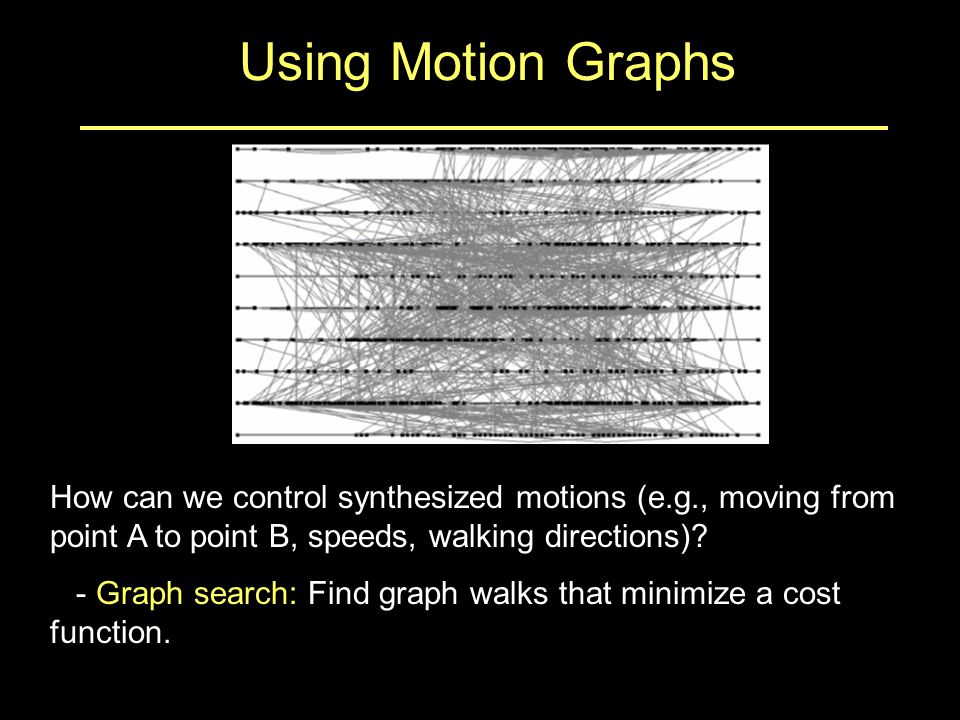 Using Motion Graphs

How can we control synthesized motions (e.g., moving from point A to point B, speeds, walking directions)?

- Graph search: Find graph walks that minimize a cost function.